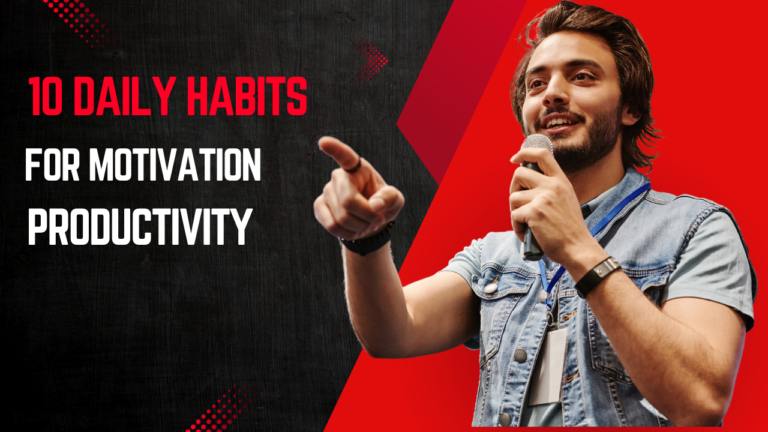 10 DAILY HABITS
FOR MOTIVATION
PRODUCTIVITY